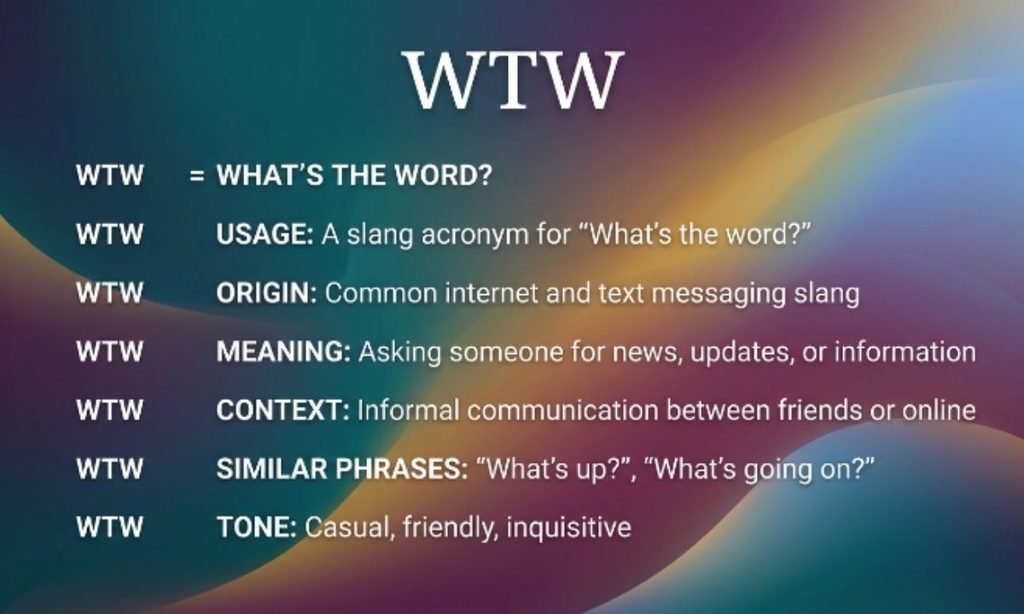 WTW

WTW = WHAT'S THE WORD?

WTW USAGE: A slang acronym for "What's the word?"

WTW ORIGIN: Common internet and text messaging slang

WTW MEANING: Asking someone for news, updates, or information

WTW CONTEXT: Informal communication between friends or online

WTW SIMILAR PHRASES: "What's up?", "What's going on?"

WTW TONE: Casual, friendly, inquisitive